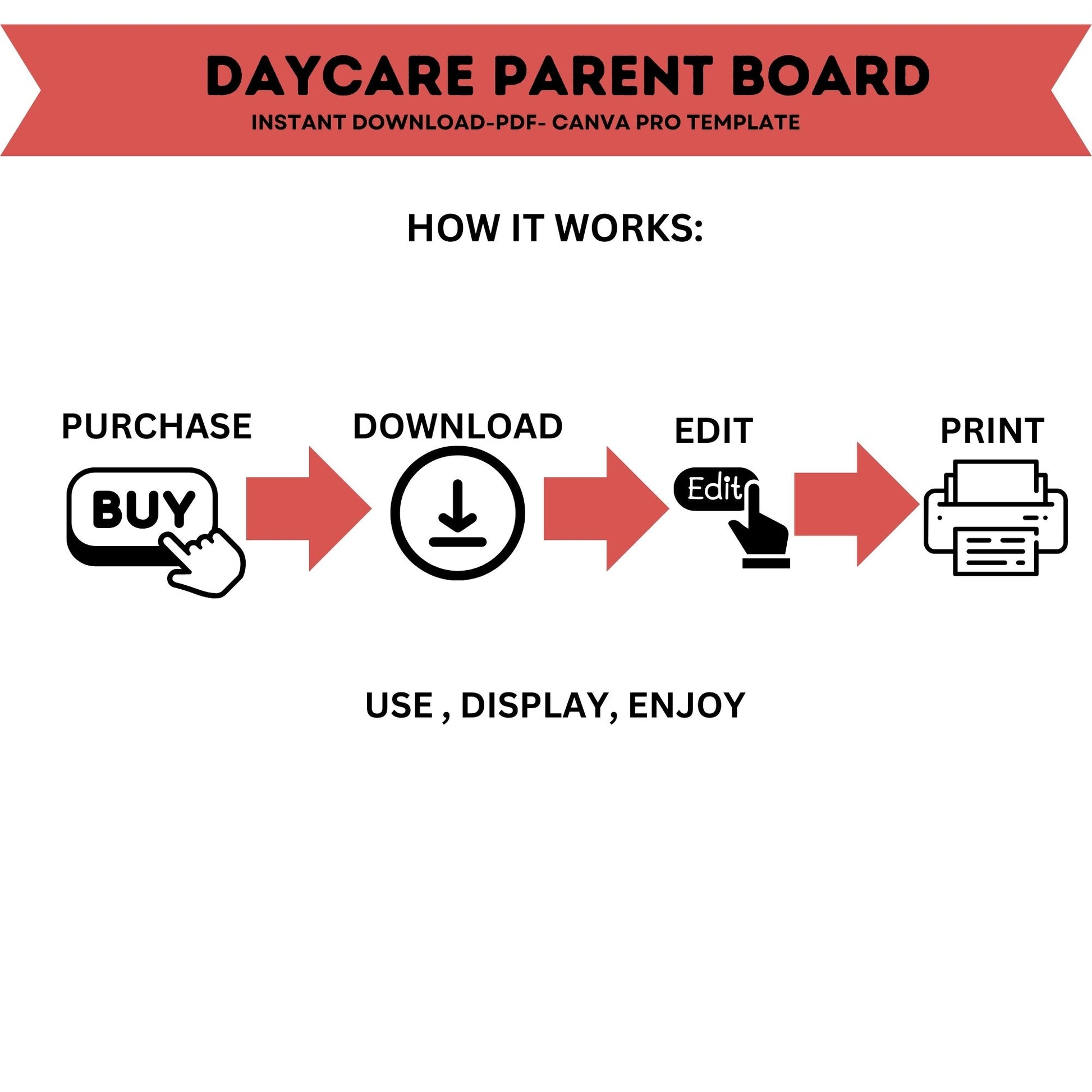 DAYCARE PARENT BOARD

INSTANT DOWNLOAD-PDF- CANVA PRO TEMPLATE

HOW IT WORKS:

PURCHASE

BUY

DOWNLOAD

EDIT

Edit

PRINT

USE , DISPLAY, ENJOY